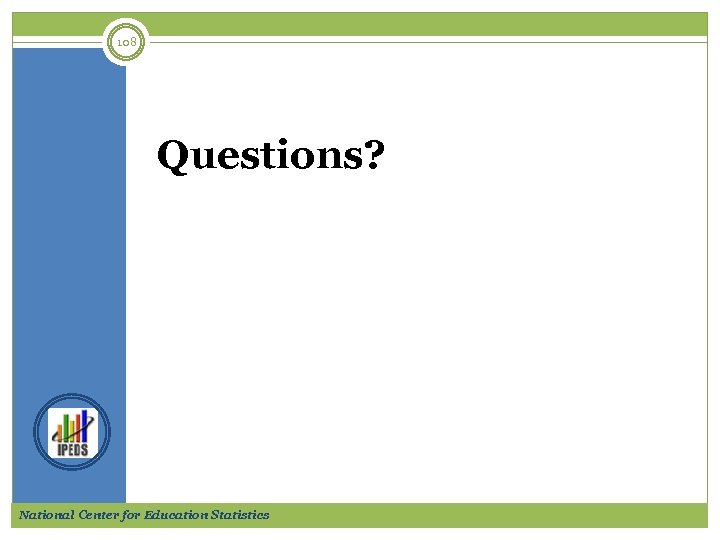 108

Questions?

IPEDS

National Center for Education Statistics